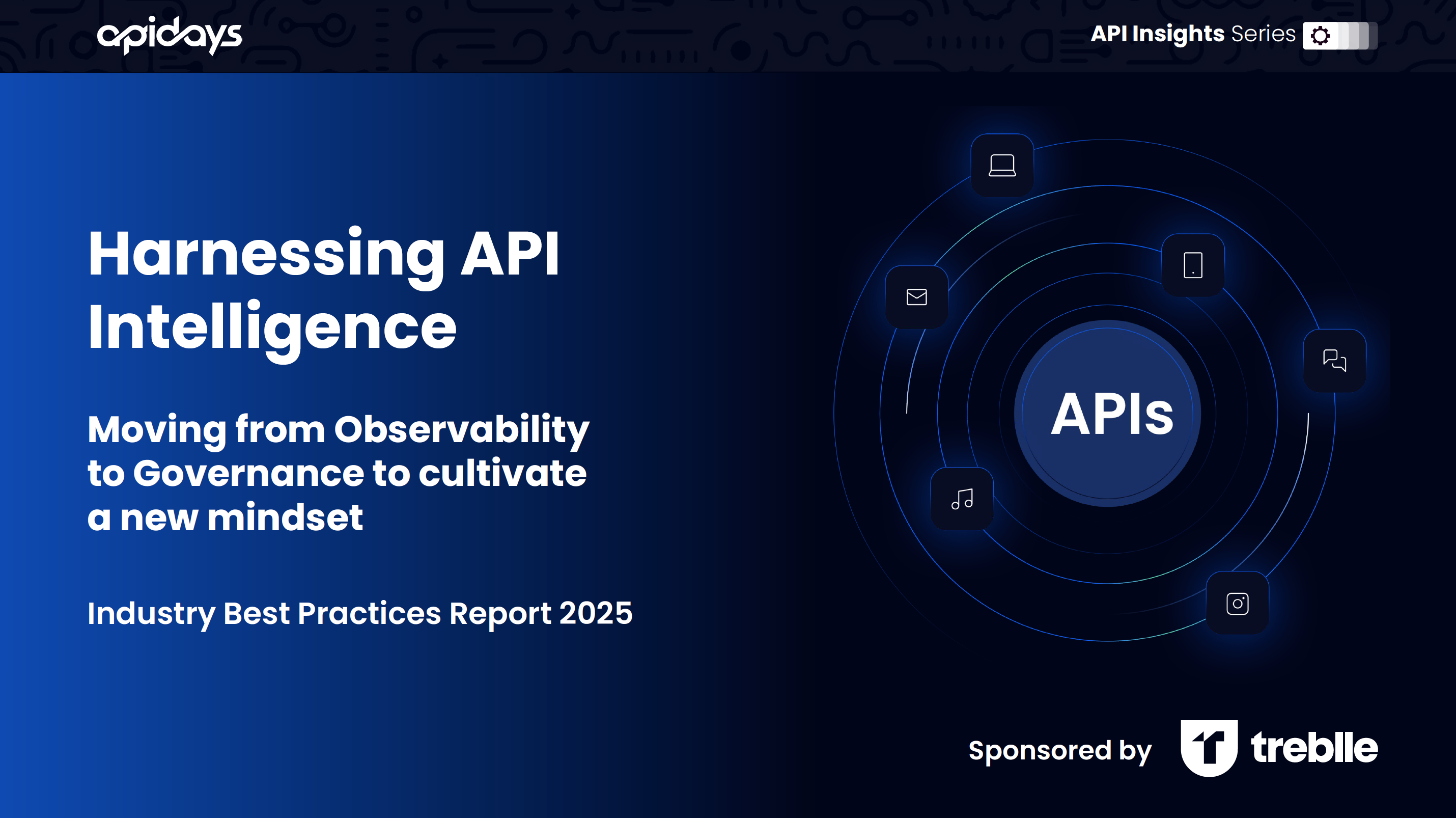 apidays

API Insights Series

Harnessing API Intelligence

Moving from Observability to Governance to cultivate a new mindset

Industry Best Practices Report 2025

APIs

Sponsored by treblle